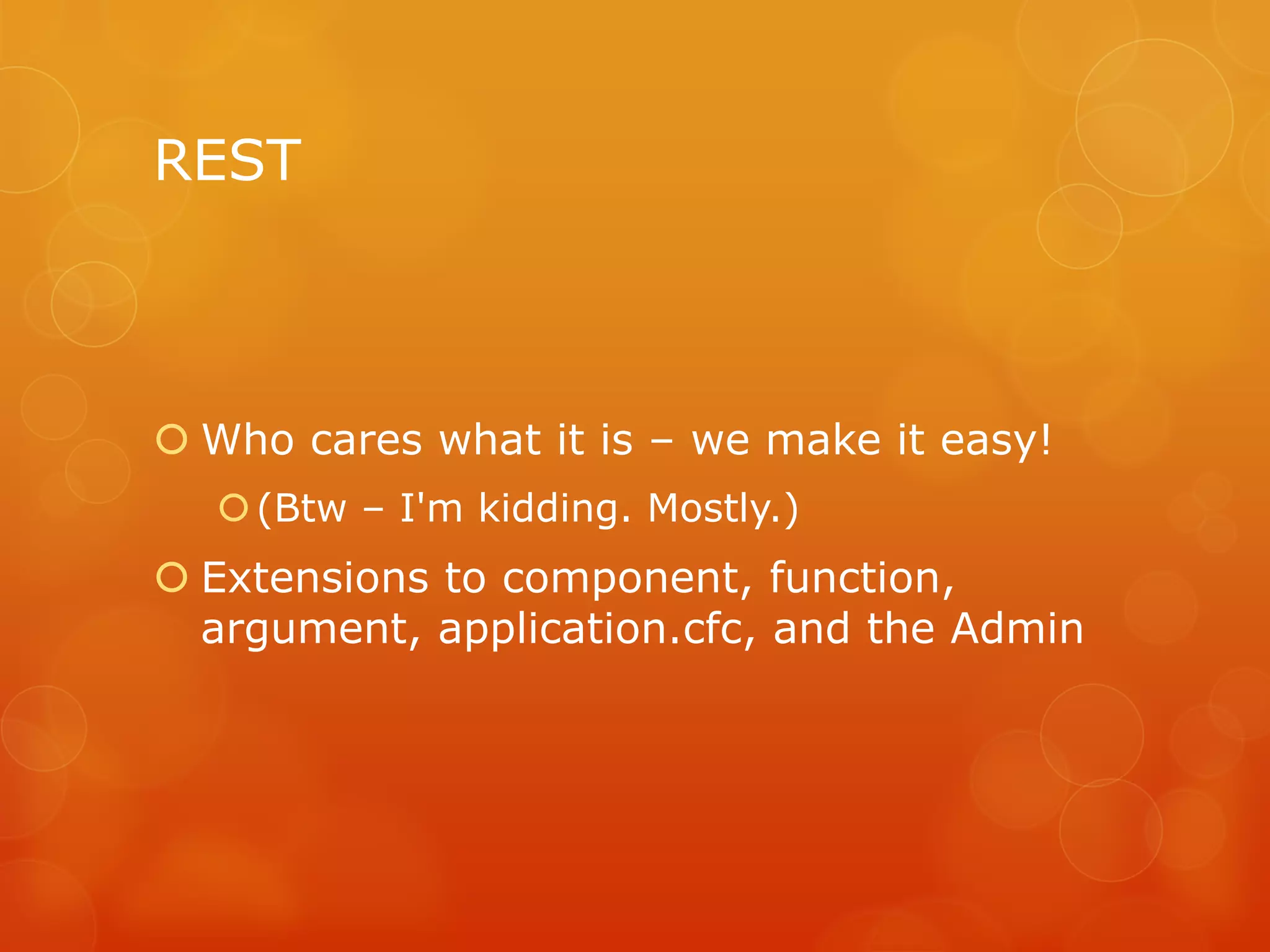 REST

Who cares what it is – we make it easy!

(Btw – I'm kidding. Mostly.)

Extensions to component, function, argument, application.cfc, and the Admin